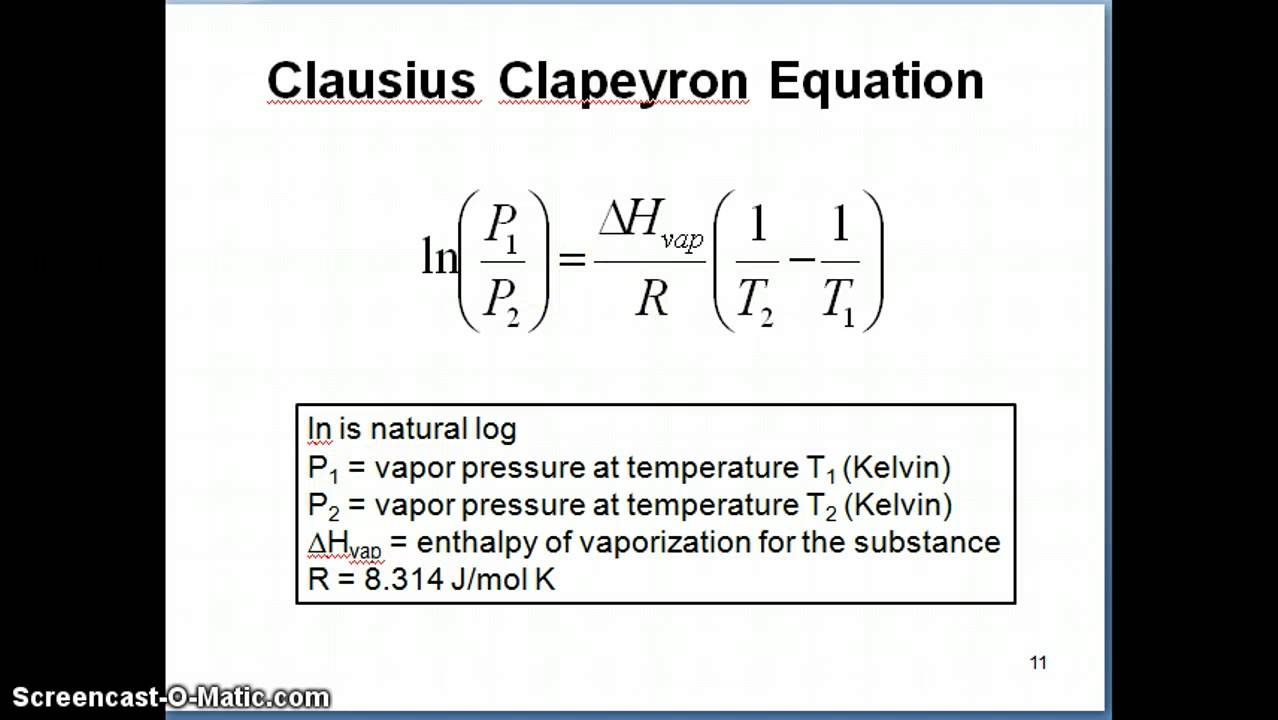 Clausius Clapeyron Equation

$\ln\left(\frac{P_1}{P_2}\right) = \frac{\Delta H_{vap}}{R}\left(\frac{1}{T_2} - \frac{1}{T_1}\right)$

ln is natural log
$P_1$ = vapor pressure at temperature $T_1$ (Kelvin)
$P_2$ = vapor pressure at temperature $T_2$ (Kelvin)
$\Delta H_{vap}$ = enthalpy of vaporization for the substance
R = 8.314 J/mol K

11

Screencast-O-Matic.com